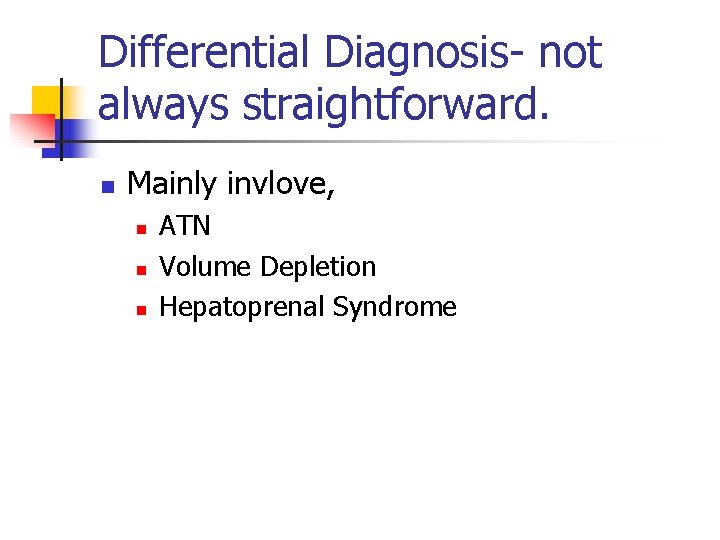 Differential Diagnosis- not always straightforward.

• Mainly invlove,
  • ATN
  • Volume Depletion
  • Hepatoprenal Syndrome